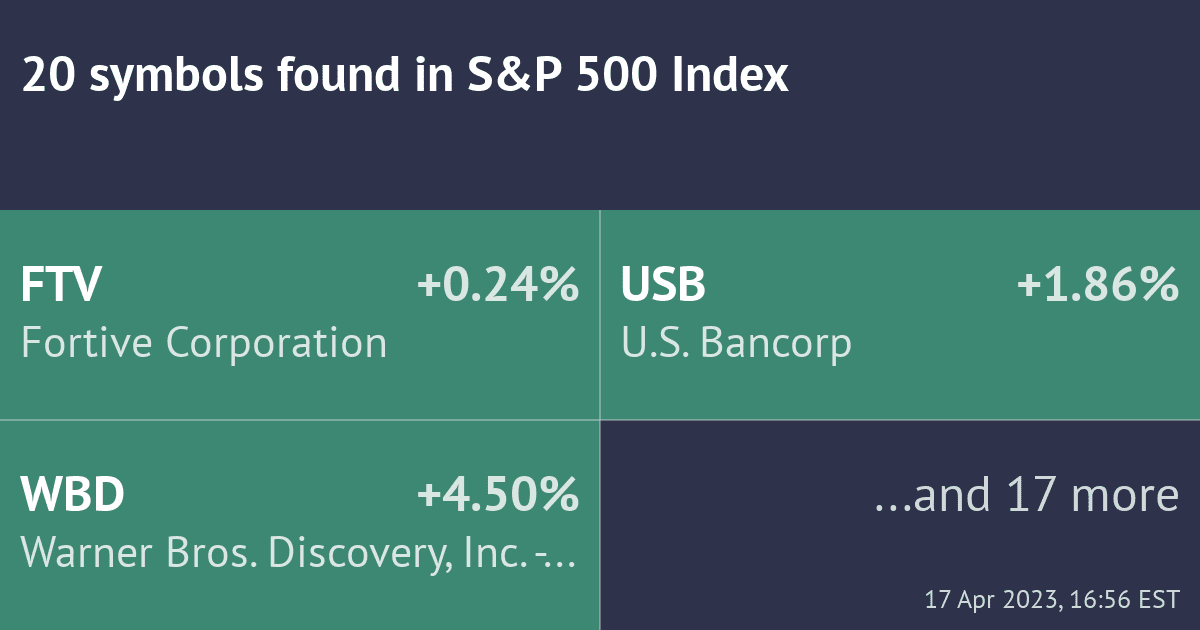 20 symbols found in S&P 500 Index

FTV +0.24%
Fortive Corporation

USB +1.86%
U.S. Bancorp

WBD +4.50%
Warner Bros. Discovery, Inc. -…

…and 17 more

17 Apr 2023, 16:56 EST